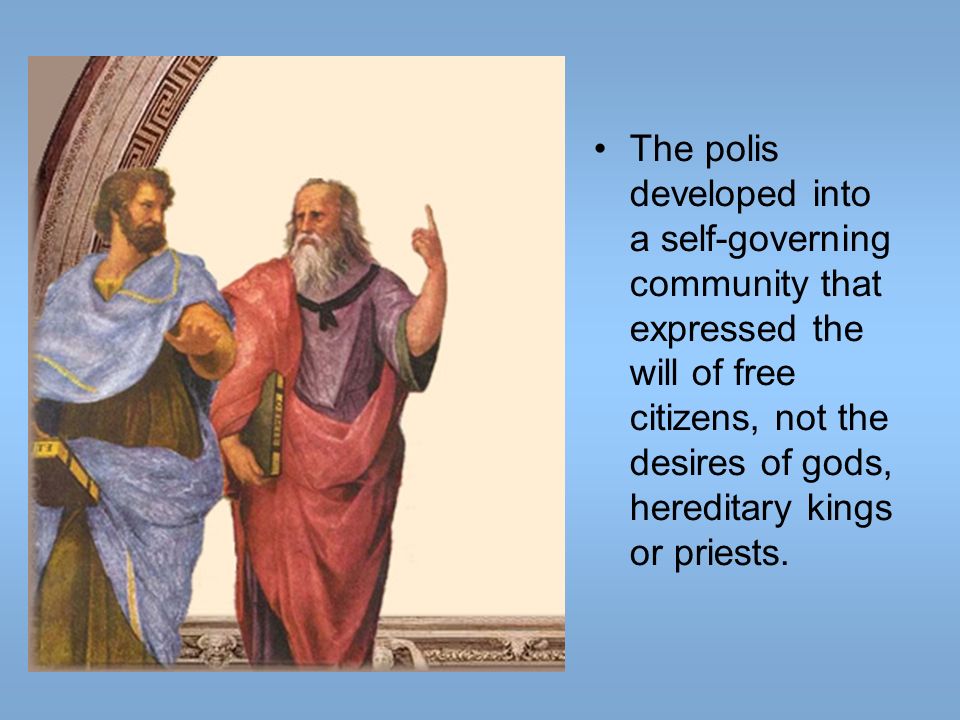 • The polis developed into a self-governing community that expressed the will of free citizens, not the desires of gods, hereditary kings or priests.